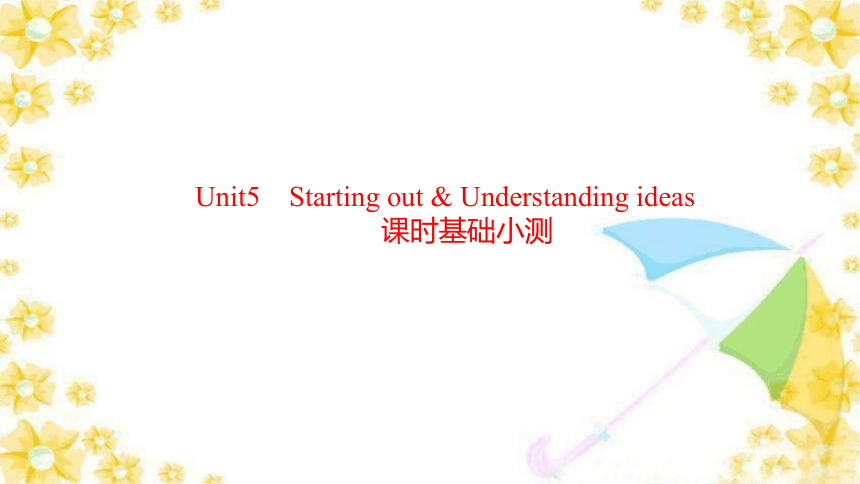 Unit5 Starting out & Understanding ideas
课时基础小测